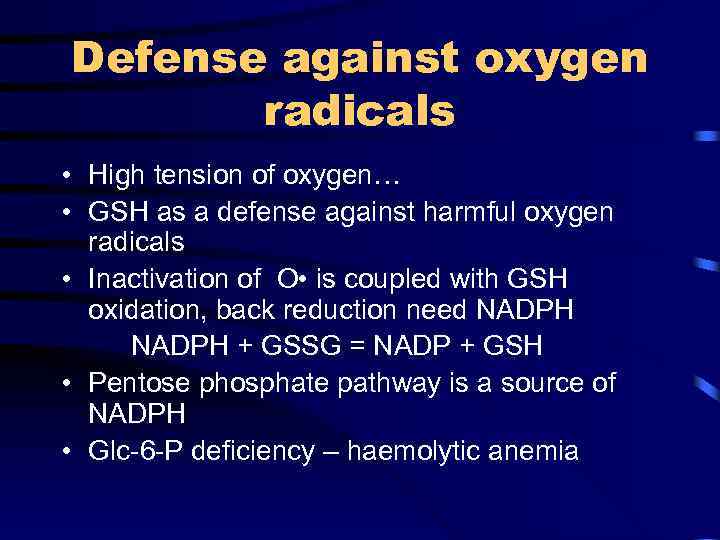 Defense against oxygen radicals

• High tension of oxygen…
• GSH as a defense against harmful oxygen radicals
• Inactivation of O• is coupled with GSH oxidation, back reduction need NADPH
NADPH + GSSG = NADP + GSH
• Pentose phosphate pathway is a source of NADPH
• Glc-6-P deficiency – haemolytic anemia